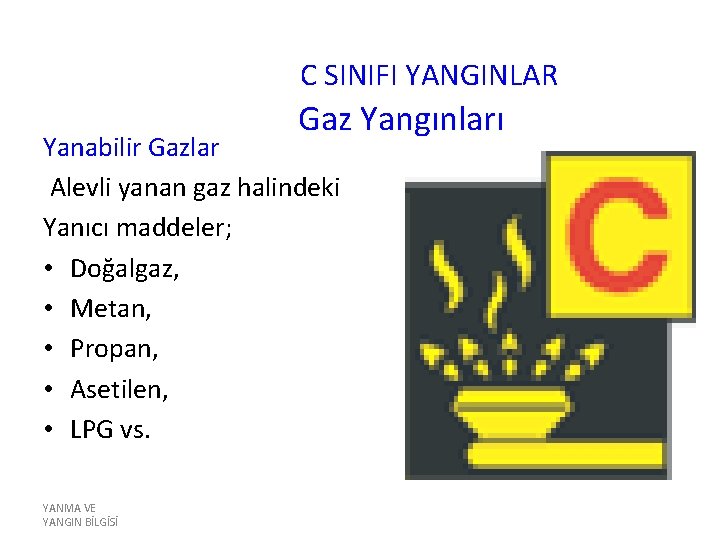 C SINIFI YANGINLAR
Gaz Yangınları

Yanabilir Gazlar
Alevli yanan gaz halindeki Yanıcı maddeler;
• Doğalgaz,
• Metan,
• Propan,
• Asetilen,
• LPG vs.

C

YANMA VE
YANGIN BİLGİSİ